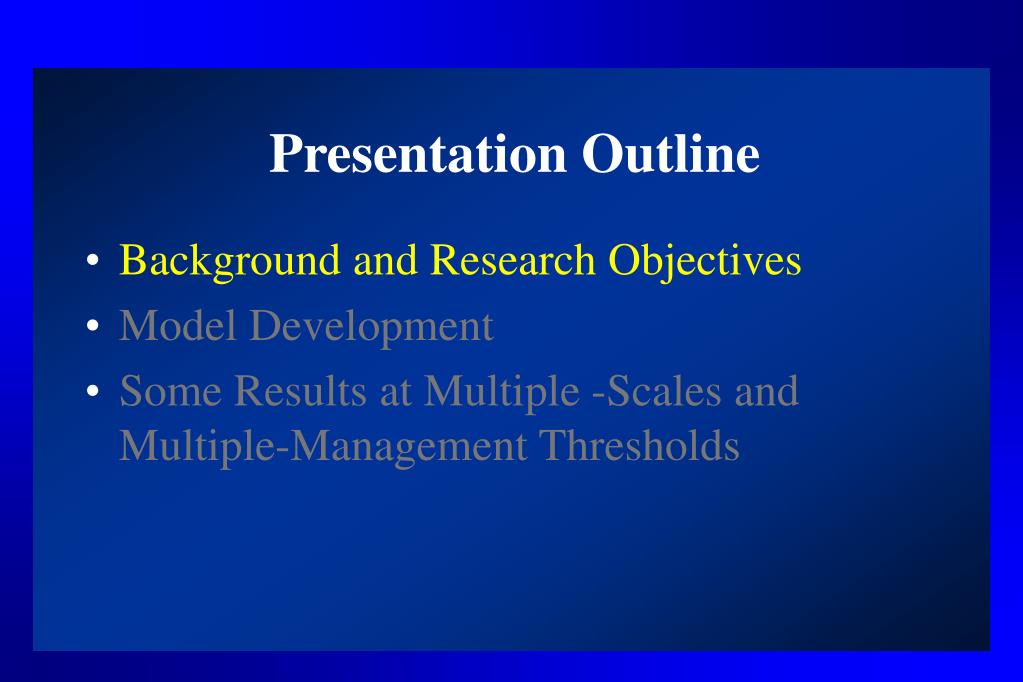 Presentation Outline

• Background and Research Objectives
• Model Development
• Some Results at Multiple -Scales and Multiple-Management Thresholds